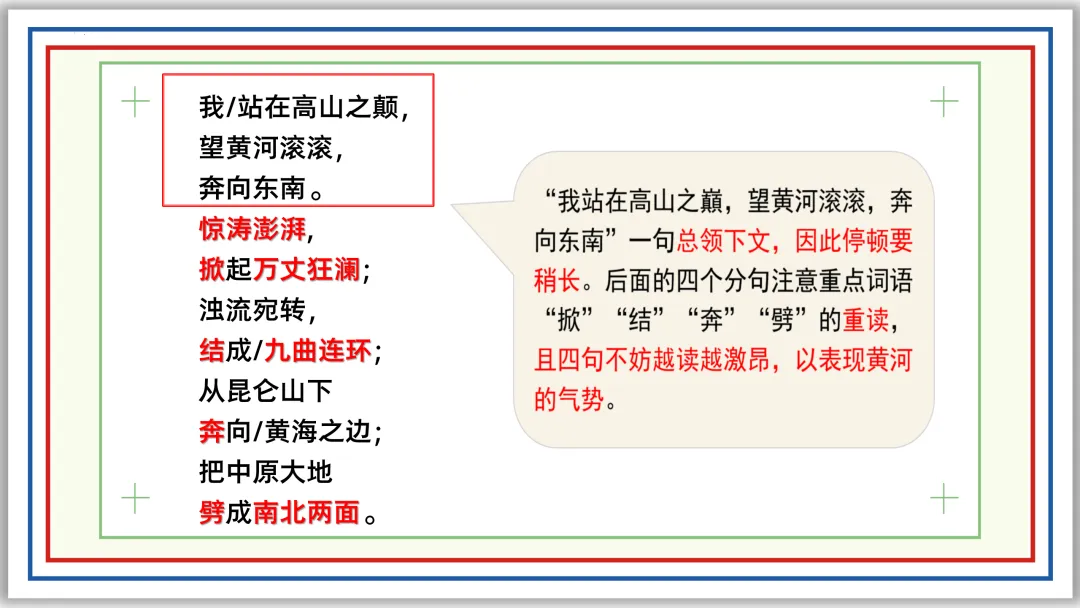 我/站在高山之颠，
望黄河滚滚，
奔向东南。
惊涛澎湃，
掀起万丈狂澜；
浊流宛转，
结成/九曲连环；
从昆仑山下
奔向/黄海之边；
把中原大地
劈成南北两面。

“我站在高山之巅，望黄河滚滚，奔向东南”一句总领下文，因此停顿要稍长。后面的四个分句注意重点词语“掀”“结”“奔”“劈”的重读，且四句不妨越读越激昂，以表现黄河的气势。